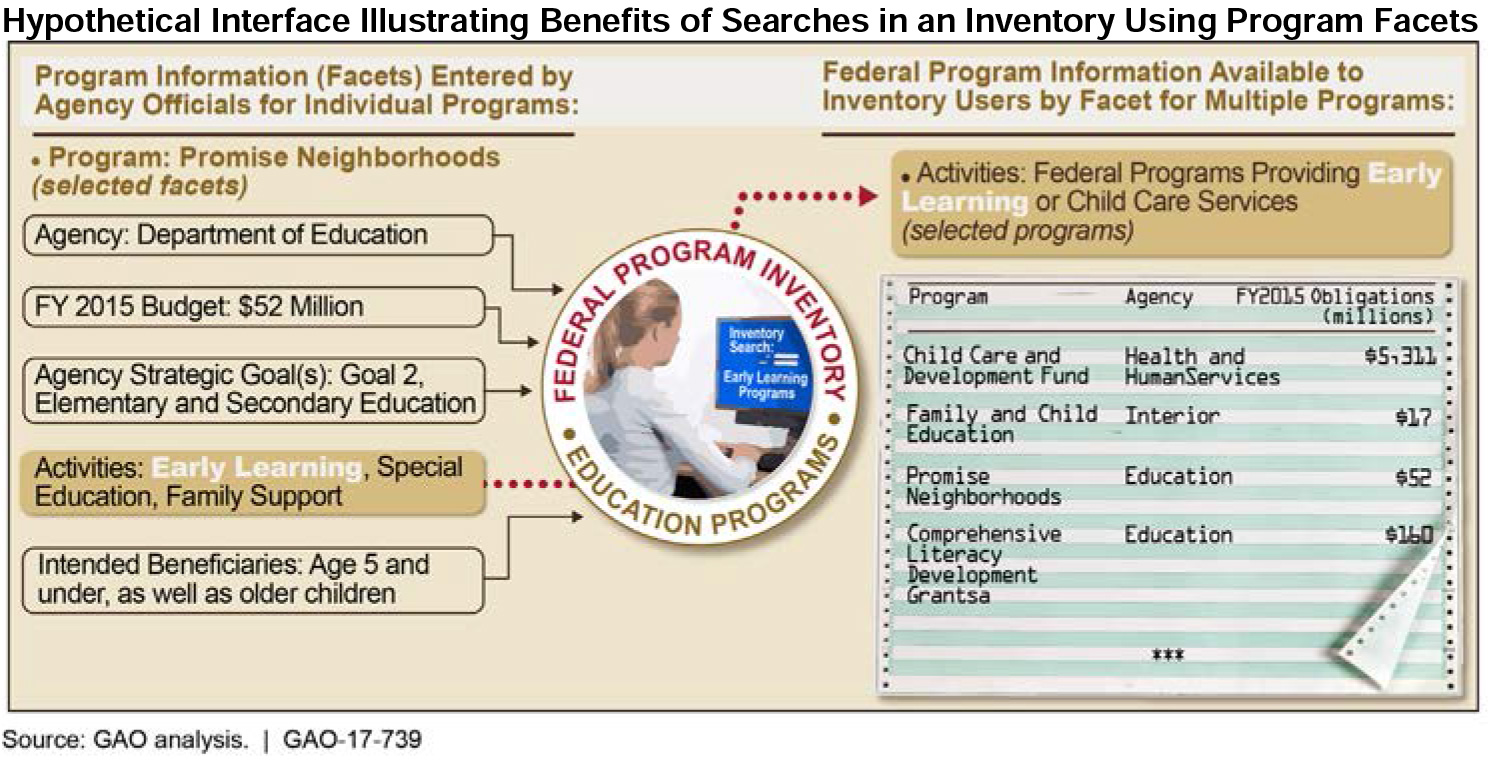 Hypothetical Interface Illustrating Benefits of Searches in an Inventory Using Program Facets

Program Information (Facets) Entered by Agency Officials for Individual Programs:

• Program: Promise Neighborhoods (selected facets)

Agency: Department of Education

FY 2015 Budget: $52 Million

Agency Strategic Goal(s): Goal 2, Elementary and Secondary Education

Activities: Early Learning, Special Education, Family Support

Intended Beneficiaries: Age 5 and under, as well as older children

FEDERAL PROGRAM INVENTORY • EDUCATION PROGRAMS •

Inventory Search: Early Learning Programs

Federal Program Information Available to Inventory Users by Facet for Multiple Programs:

• Activities: Federal Programs Providing Early Learning or Child Care Services (selected programs)

| Program | Agency | FY2015 Obligations (millions) |
|---|---|---|
| Child Care and Development Fund | Health and HumanServices | $5,311 |
| Family and Child Education | Interior | $17 |
| Promise Neighborhoods | Education | $52 |
| Comprehensive Literacy Development Grantsa | Education | $160 |

***

Source: GAO analysis. | GAO-17-739